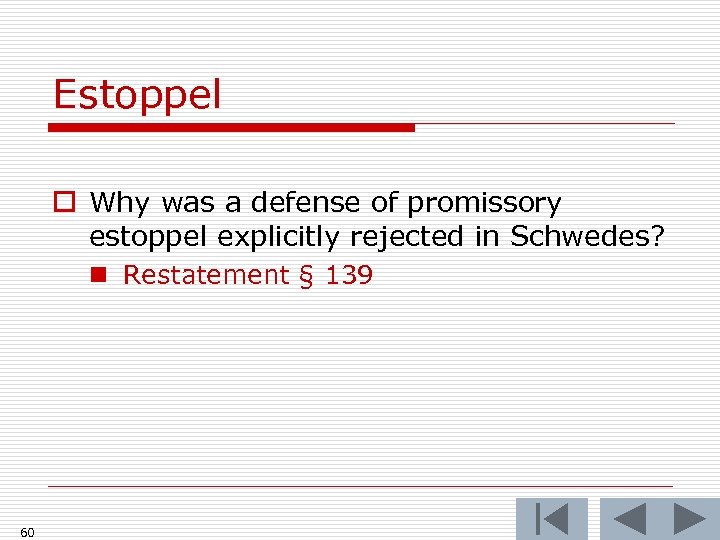 Estoppel

Why was a defense of promissory estoppel explicitly rejected in Schwedes?

Restatement § 139

60